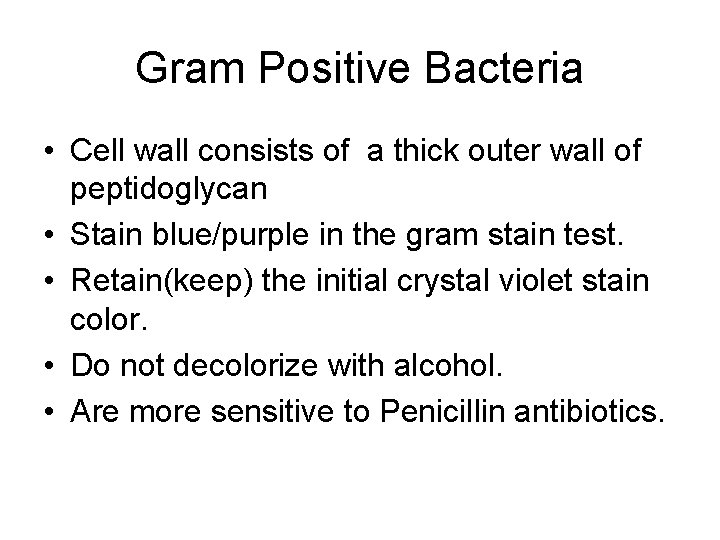 Gram Positive Bacteria

• Cell wall consists of a thick outer wall of peptidoglycan
• Stain blue/purple in the gram stain test.
• Retain(keep) the initial crystal violet stain color.
• Do not decolorize with alcohol.
• Are more sensitive to Penicillin antibiotics.